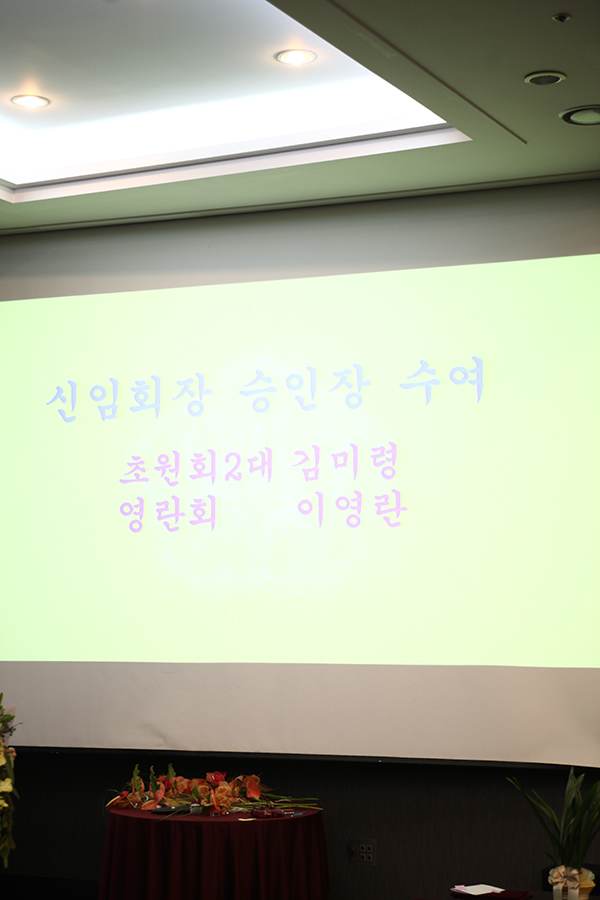 신임회장 승인장 수여

초원회2대 김미령
영란회 이영란